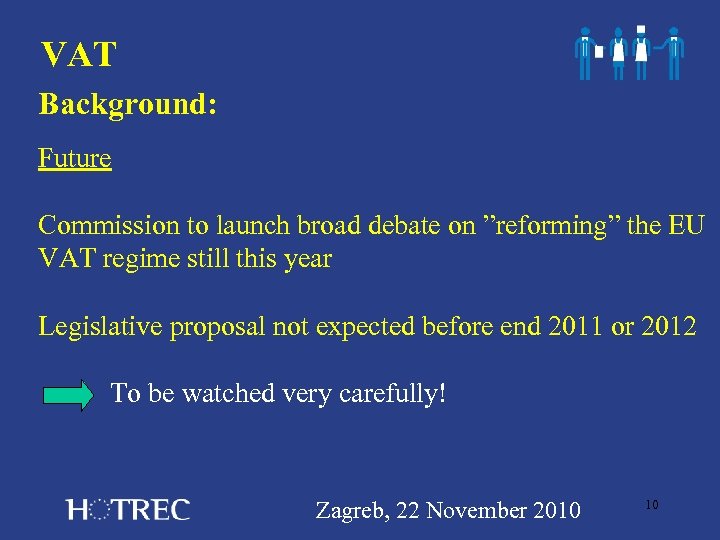 VAT

Background:

Future

Commission to launch broad debate on ”reforming” the EU VAT regime still this year

Legislative proposal not expected before end 2011 or 2012

To be watched very carefully!

HOTREC

Zagreb, 22 November 2010

10